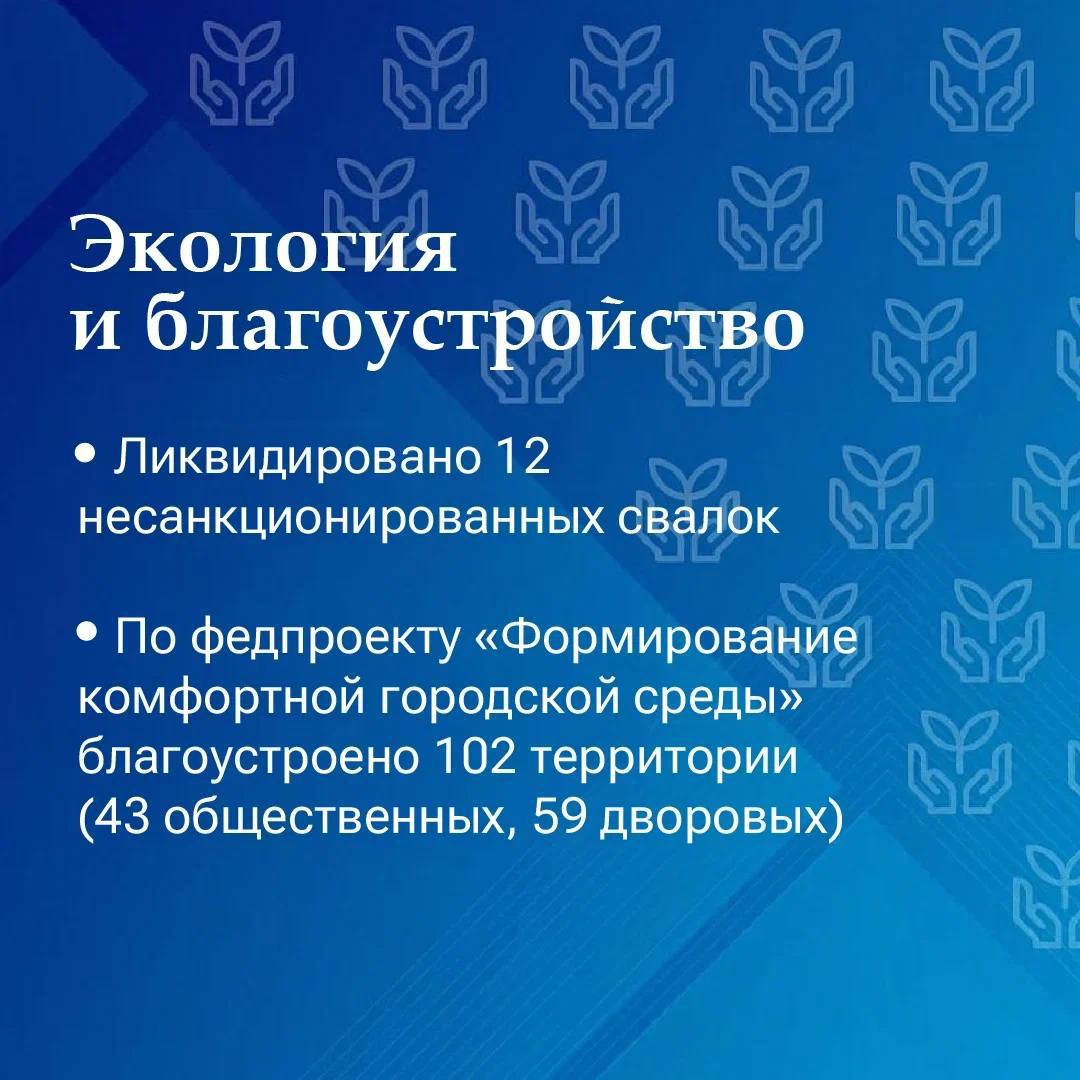 Экология и благоустройство

• Ликвидировано 12 несанкционированных свалок

• По федпроекту «Формирование комфортной городской среды» благоустроено 102 территории (43 общественных, 59 дворовых)